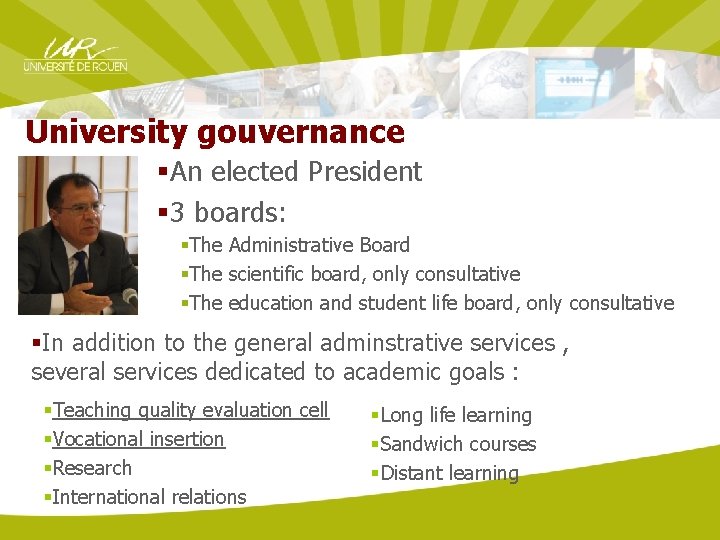 UR
UNIVERSITÉ DE ROUEN

University gouvernance

▪An elected President

▪3 boards:

▪The Administrative Board

▪The scientific board, only consultative

▪The education and student life board, only consultative

▪In addition to the general adminstrative services , several services dedicated to academic goals :

▪Teaching quality evaluation cell

▪Vocational insertion

▪Research

▪International relations

▪Long life learning

▪Sandwich courses

▪Distant learning